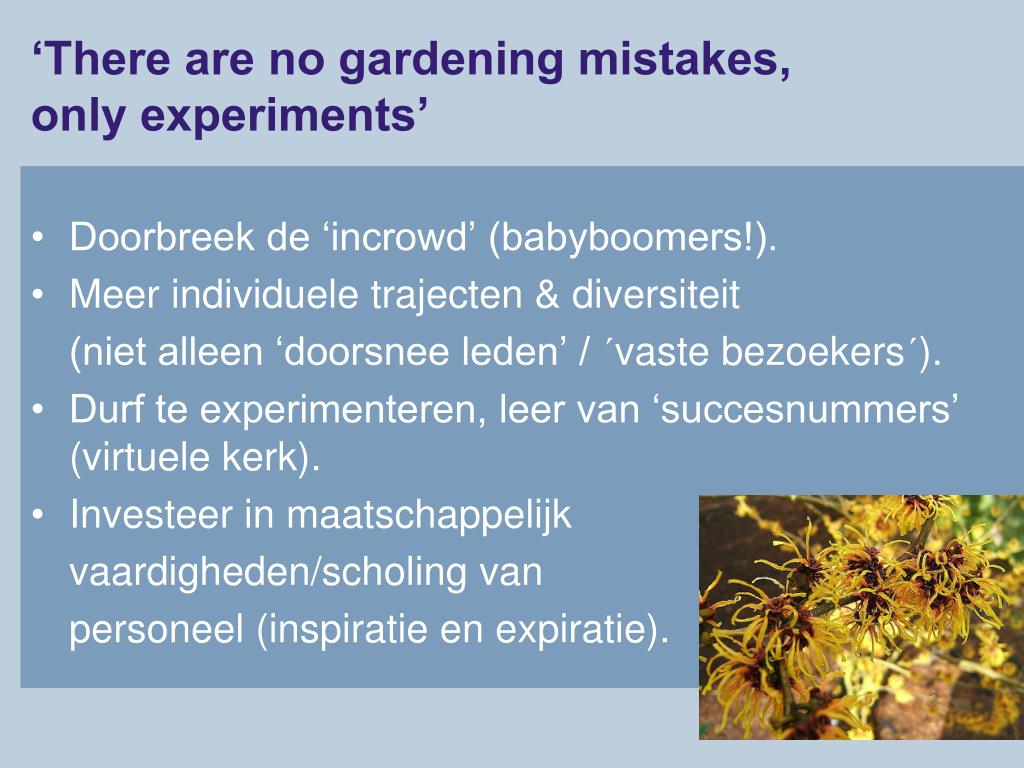 ‘There are no gardening mistakes, only experiments’

• Doorbreek de ‘incrowd’ (babyboomers!).
• Meer individuele trajecten & diversiteit (niet alleen ‘doorsnee leden’ / ´vaste bezoekers´).
• Durf te experimenteren, leer van ‘succesnummers’ (virtuele kerk).
• Investeer in maatschappelijk vaardigheden/scholing van personeel (inspiratie en expiratie).